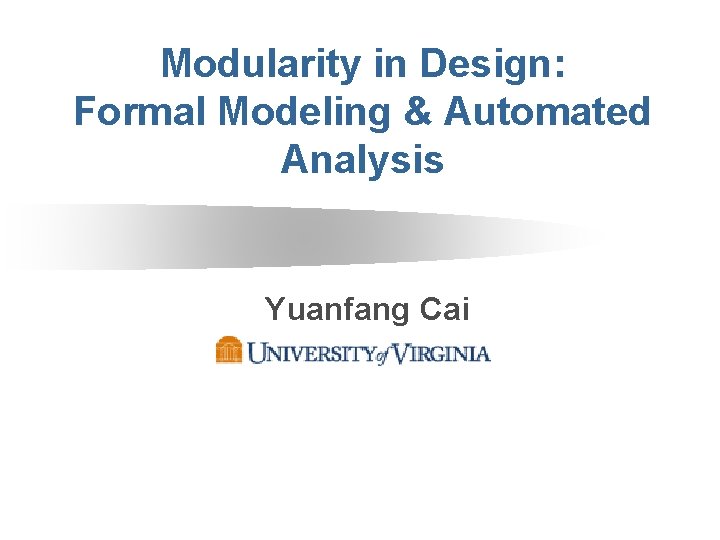 Modularity in Design: Formal Modeling & Automated Analysis

Yuanfang Cai

UNIVERSITY of VIRGINIA